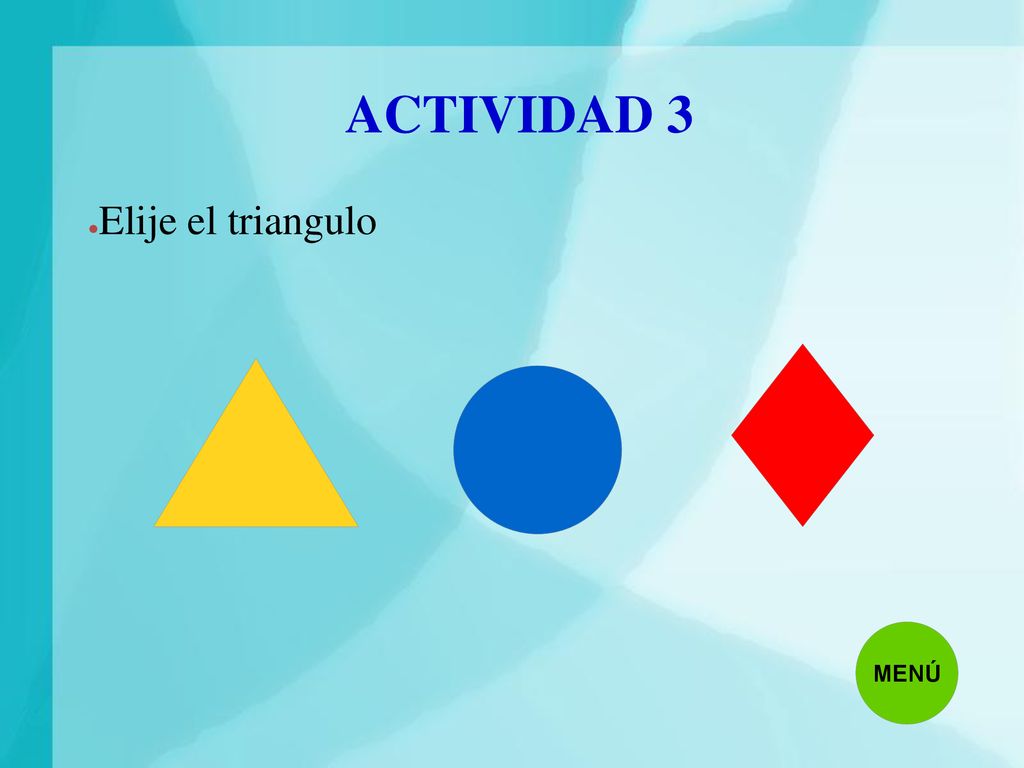 ACTIVIDAD 3

Elije el triangulo

MENÚ